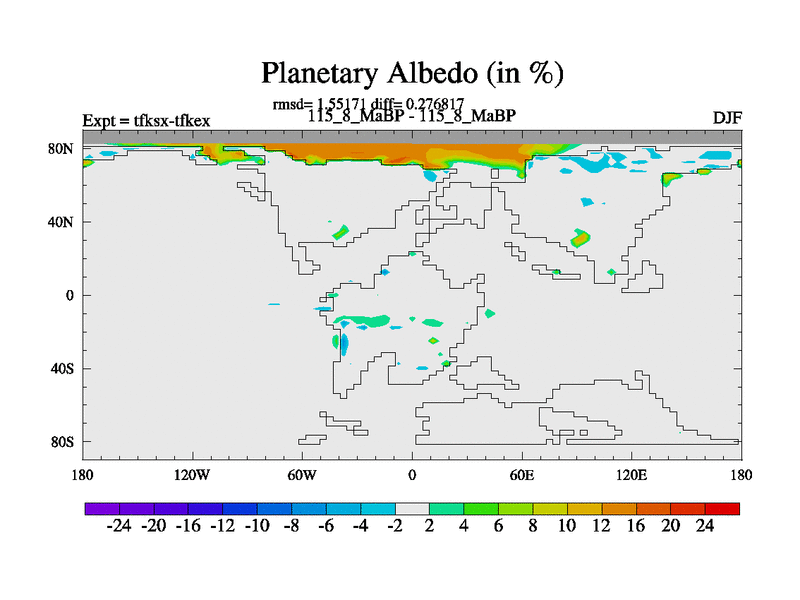 Planetary Albedo (in %)

rmsd= 1.55171 diff= 0.276817
Expt = tfksx-tfkex
115_8_MaBP - 115_8_MaBP
DJF

80N
40N
0
40S
80S

180
120W
60W
0
60E
120E
180

-24 -20 -16 -12 -10 -8 -6 -4 -2 2 4 6 8 10 12 16 20 24